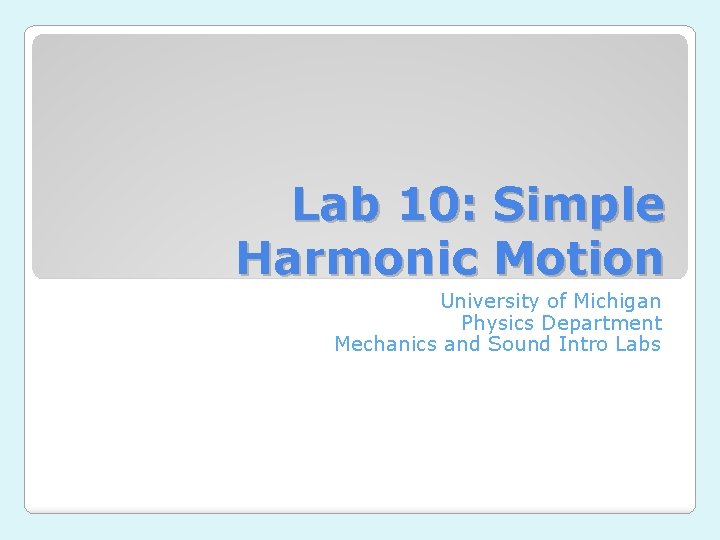 Lab 10: Simple Harmonic Motion

University of Michigan
Physics Department
Mechanics and Sound Intro Labs